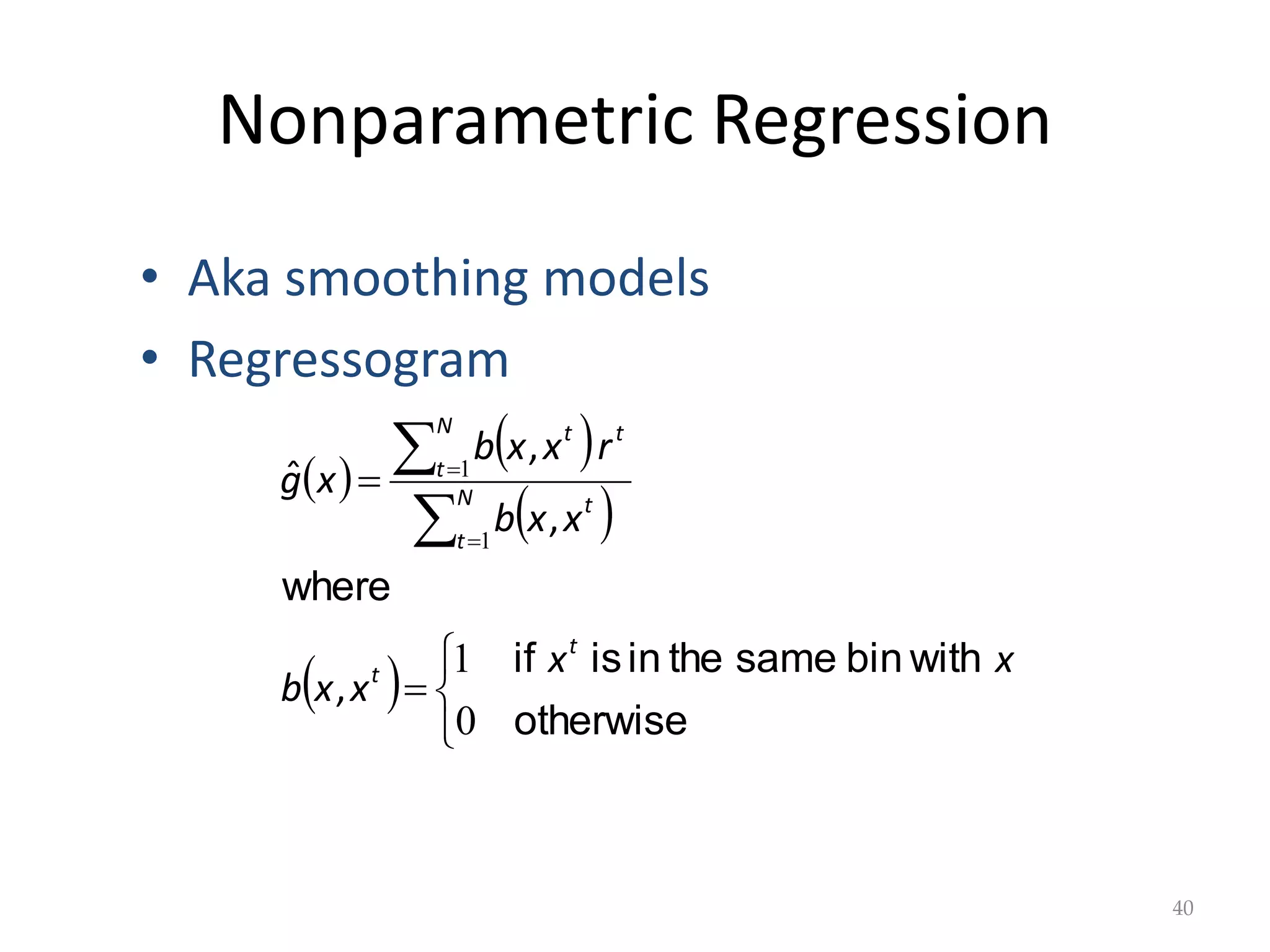 Nonparametric Regression

• Aka smoothing models
• Regressogram

$\hat{g}(x) = \frac{\sum_{t=1}^{N} b(x, x^t) r^t}{\sum_{t=1}^{N} b(x, x^t)}$

where

$b(x, x^t) = \begin{cases} 1 & \text{if } x^t \text{ is in the same bin with } x \\ 0 & \text{otherwise} \end{cases}$

40